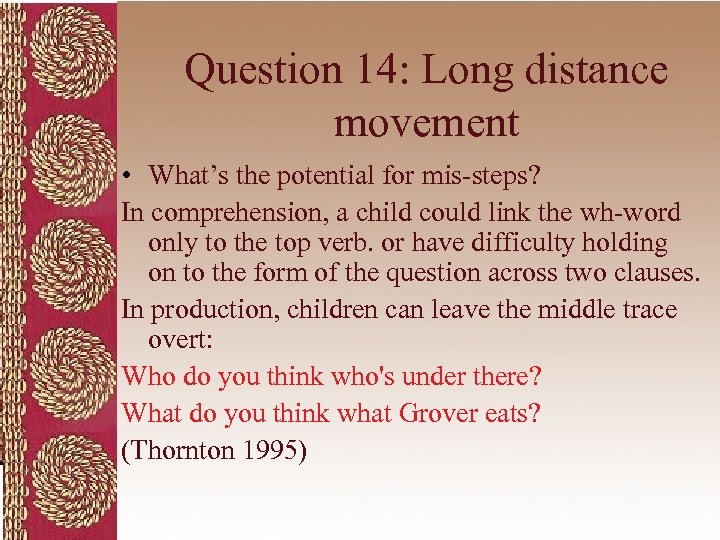 Question 14: Long distance movement

• What's the potential for mis-steps?

In comprehension, a child could link the wh-word only to the top verb. or have difficulty holding on to the form of the question across two clauses.

In production, children can leave the middle trace overt:

Who do you think who's under there?

What do you think what Grover eats?

(Thornton 1995)